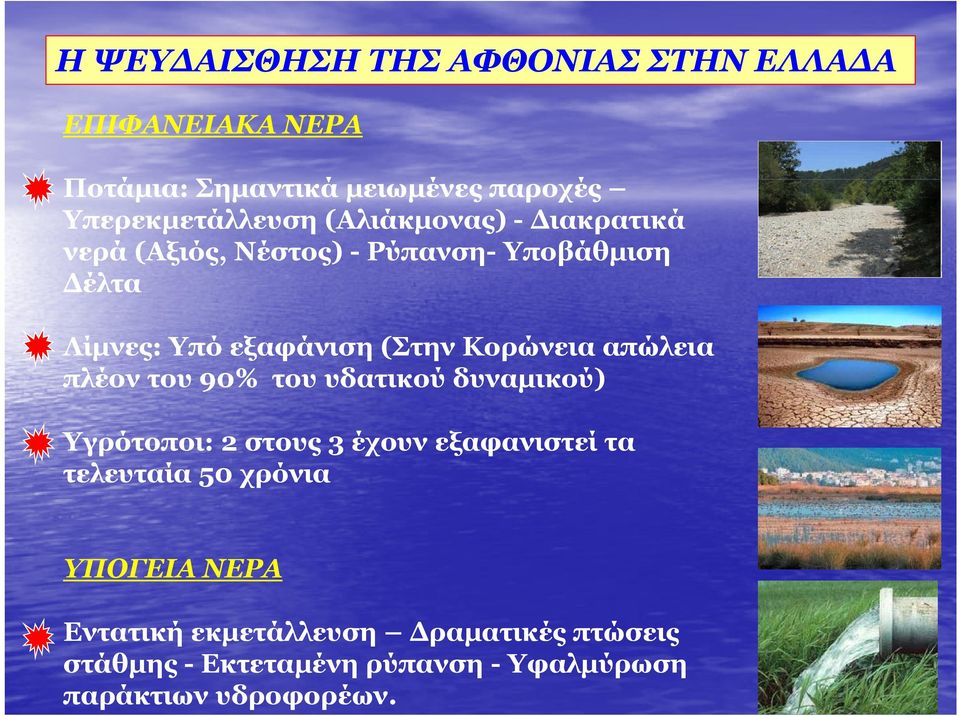 Η ΨΕΥΔΑΙΣΘΗΣΗ ΤΗΣ ΑΦΘΟΝΙΑΣ ΣΤΗΝ ΕΛΛΑΔΑ

ΕΠΙΦΑΝΕΙΑΚΑ ΝΕΡΑ

Ποτάμια: Σημαντικά μειωμένες παροχές – Υπερεκμετάλλευση (Αλιάκμονας) - Διακρατικά νερά (Αξιός, Νέστος) - Ρύπανση- Υποβάθμιση Δέλτα

Λίμνες: Υπό εξαφάνιση (Στην Κορώνεια απώλεια πλέον του 90% του υδατικού δυναμικού)

Υγρότοποι: 2 στους 3 έχουν εξαφανιστεί τα τελευταία 50 χρόνια

ΥΠΟΓΕΙΑ ΝΕΡΑ

Εντατική εκμετάλλευση – Δραματικές πτώσεις στάθμης - Εκτεταμένη ρύπανση - Υφαλμύρωση παράκτιων υδροφορέων.